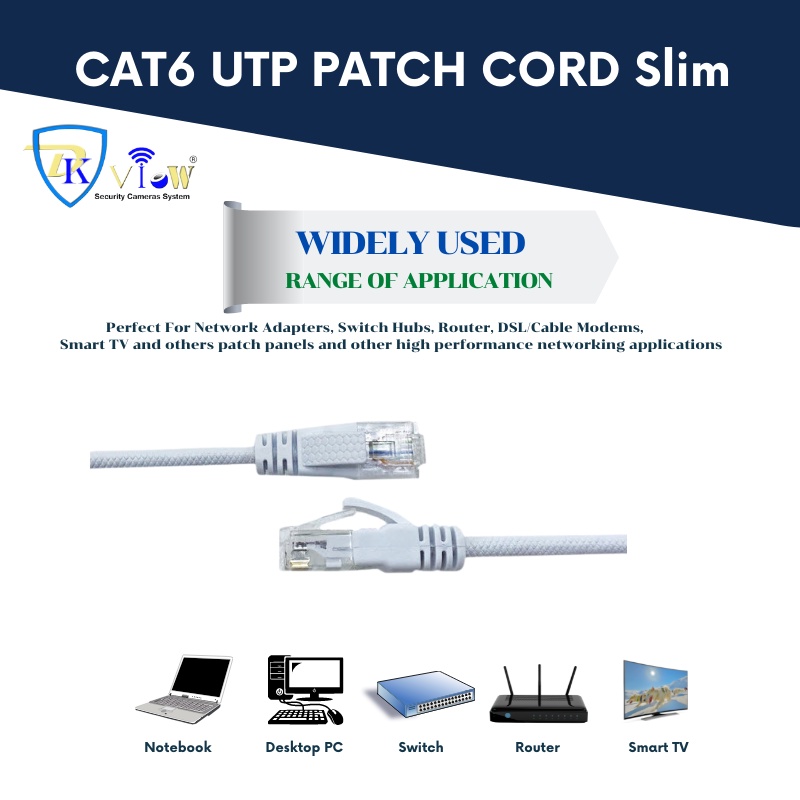 CAT6 UTP PATCH CORD Slim

DK view®
Security Cameras System

WIDELY USED
RANGE OF APPLICATION

Perfect For Network Adapters, Switch Hubs, Router, DSL/Cable Modems, Smart TV and others patch panels and other high performance networking applications

Notebook
Desktop PC
Switch
Router
Smart TV